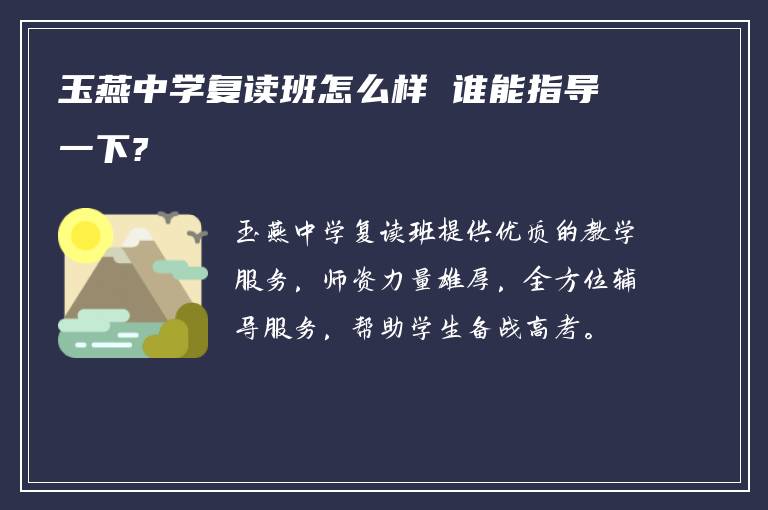 玉燕中学复读班怎么样 谁能指导一下?

玉燕中学复读班提供优质的教学服务，师资力量雄厚，全方位辅导服务，帮助学生备战高考。